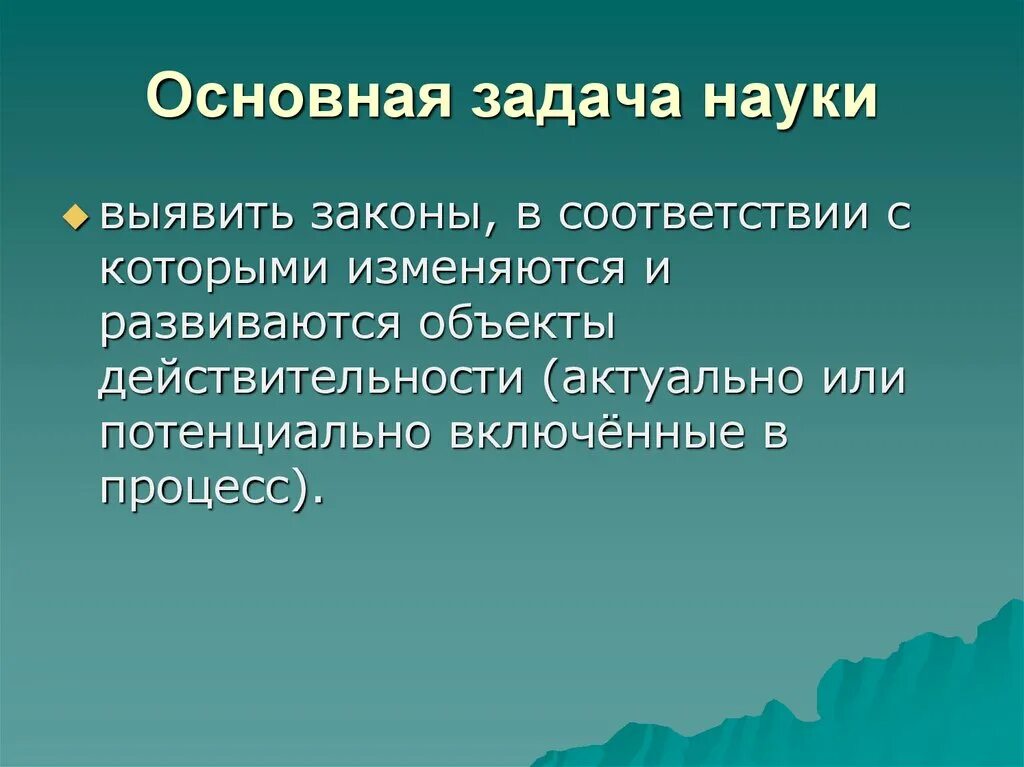 Основная задача науки

выявить законы, в соответствии с которыми изменяются и развиваются объекты действительности (актуально или потенциально включённые в процесс).